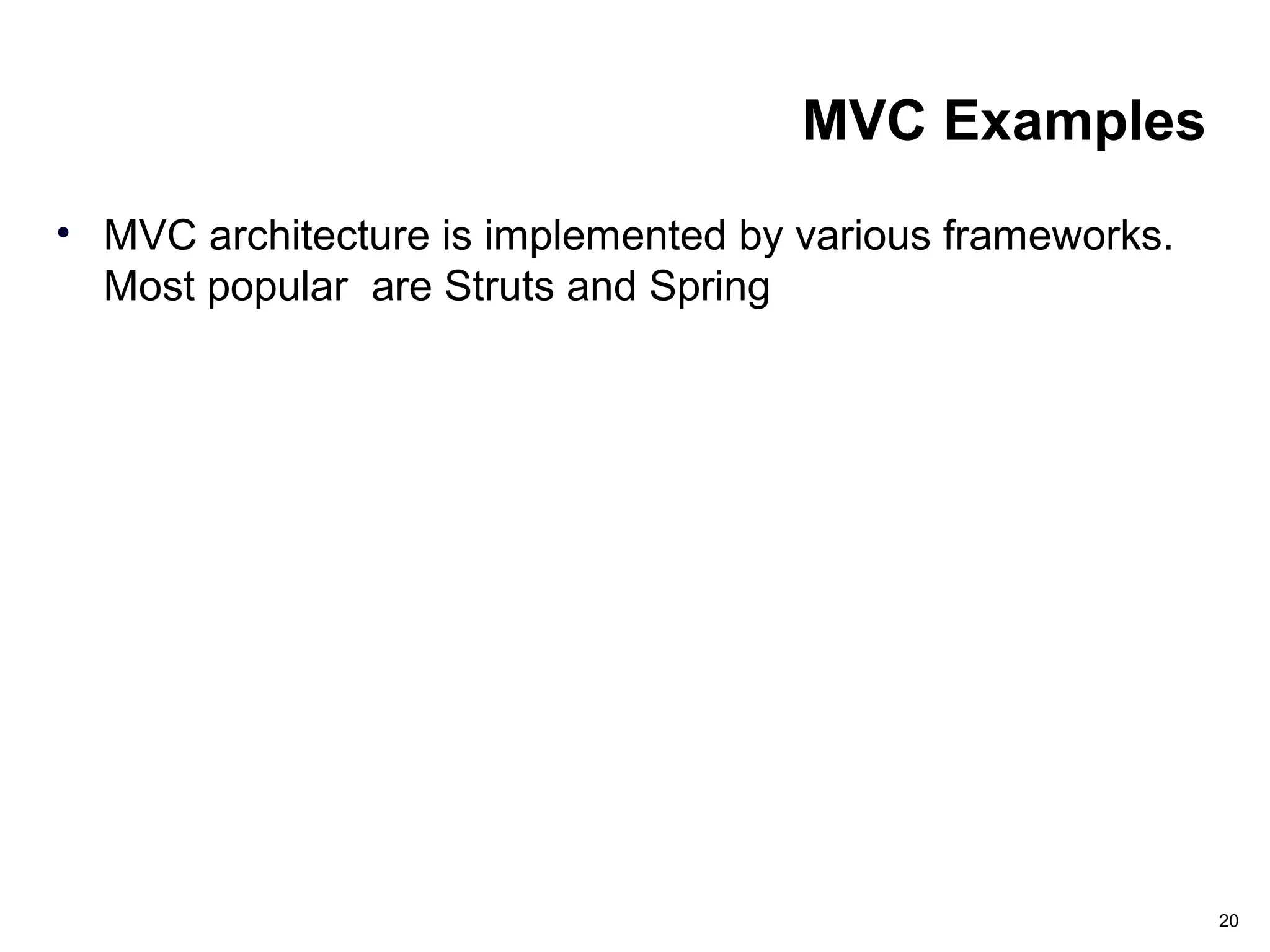 MVC Examples

• MVC architecture is implemented by various frameworks. Most popular  are Struts and Spring

20